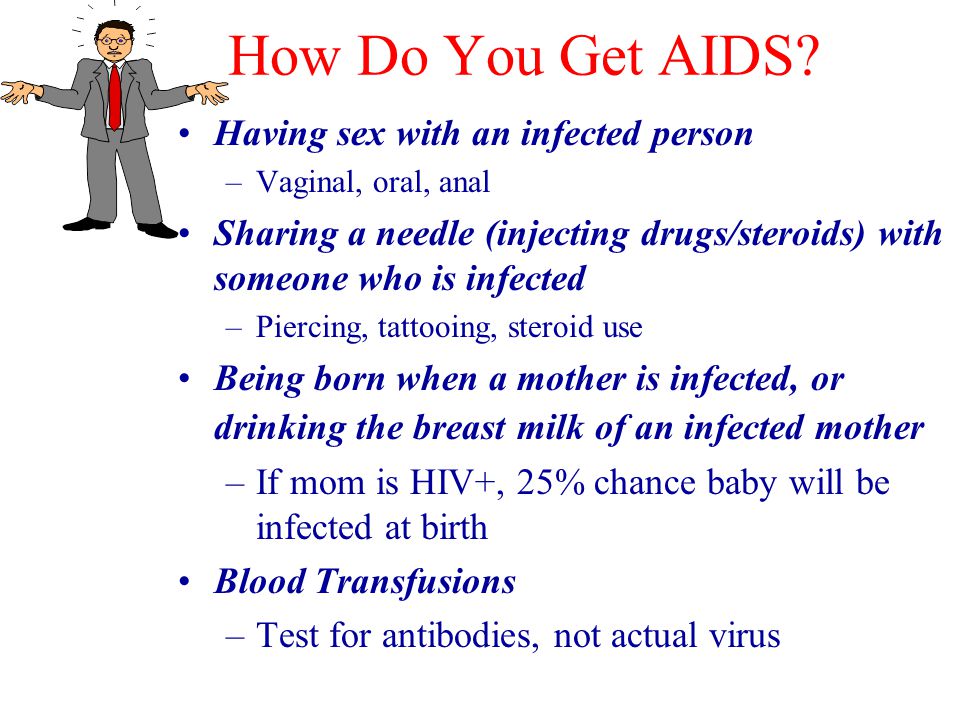 How Do You Get AIDS?

• Having sex with an infected person
– Vaginal, oral, anal
• Sharing a needle (injecting drugs/steroids) with someone who is infected
– Piercing, tattooing, steroid use
• Being born when a mother is infected, or drinking the breast milk of an infected mother
– If mom is HIV+, 25% chance baby will be infected at birth
• Blood Transfusions
– Test for antibodies, not actual virus